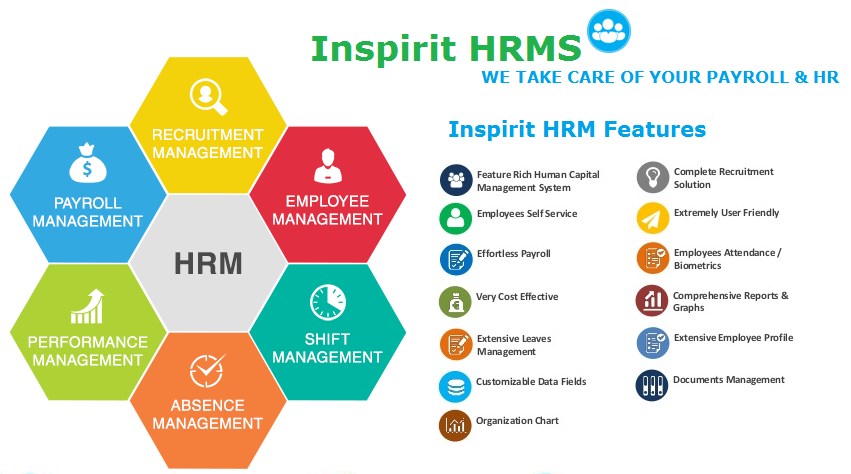 Inspirit HRMS

WE TAKE CARE OF YOUR PAYROLL & HR

RECRUITMENT MANAGEMENT

PAYROLL MANAGEMENT

EMPLOYEE MANAGEMENT

HRM

PERFORMANCE MANAGEMENT

SHIFT MANAGEMENT

ABSENCE MANAGEMENT

Inspirit HRM Features

Feature Rich Human Capital Management System

Employees Self Service

Effortless Payroll

Very Cost Effective

Extensive Leaves Management

Customizable Data Fields

Organization Chart

Complete Recruitment Solution

Extremely User Friendly

Employees Attendance / Biometrics

Comprehensive Reports & Graphs

Extensive Employee Profile

Documents Management